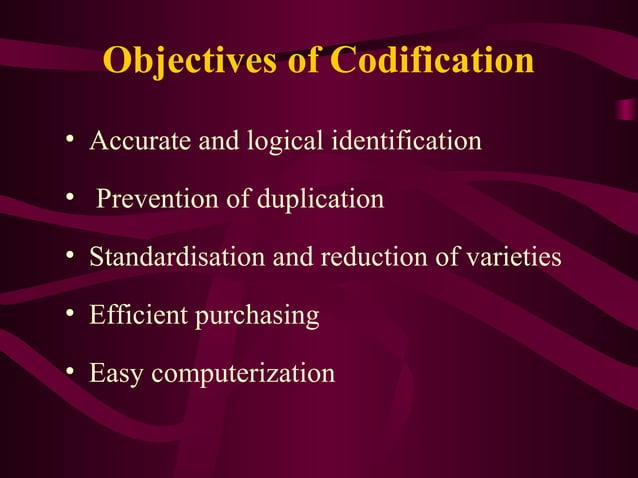 Objectives of Codification

• Accurate and logical identification
• Prevention of duplication
• Standardisation and reduction of varieties
• Efficient purchasing
• Easy computerization